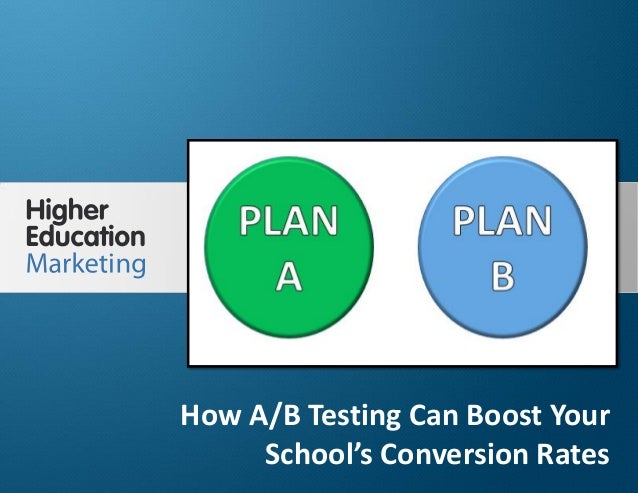 Higher Education Marketing

PLAN A

PLAN B

How A/B Testing Can Boost Your School's Conversion Rates